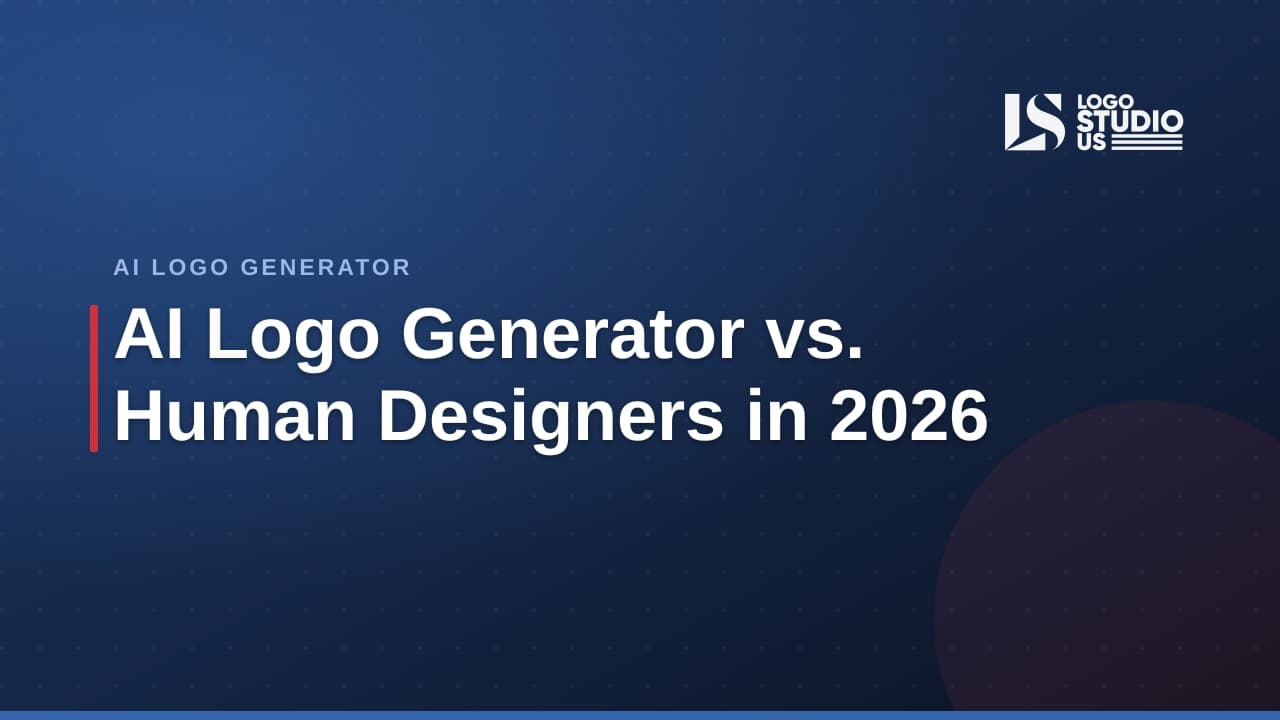 LS LOGO STUDIO US

AI LOGO GENERATOR

AI Logo Generator vs. Human Designers in 2026